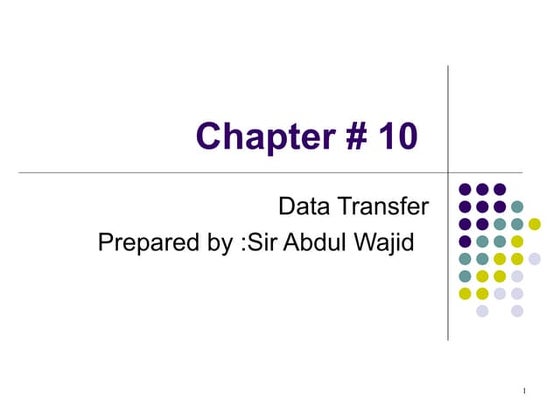 Chapter # 10

Data Transfer
Prepared by :Sir Abdul Wajid

1